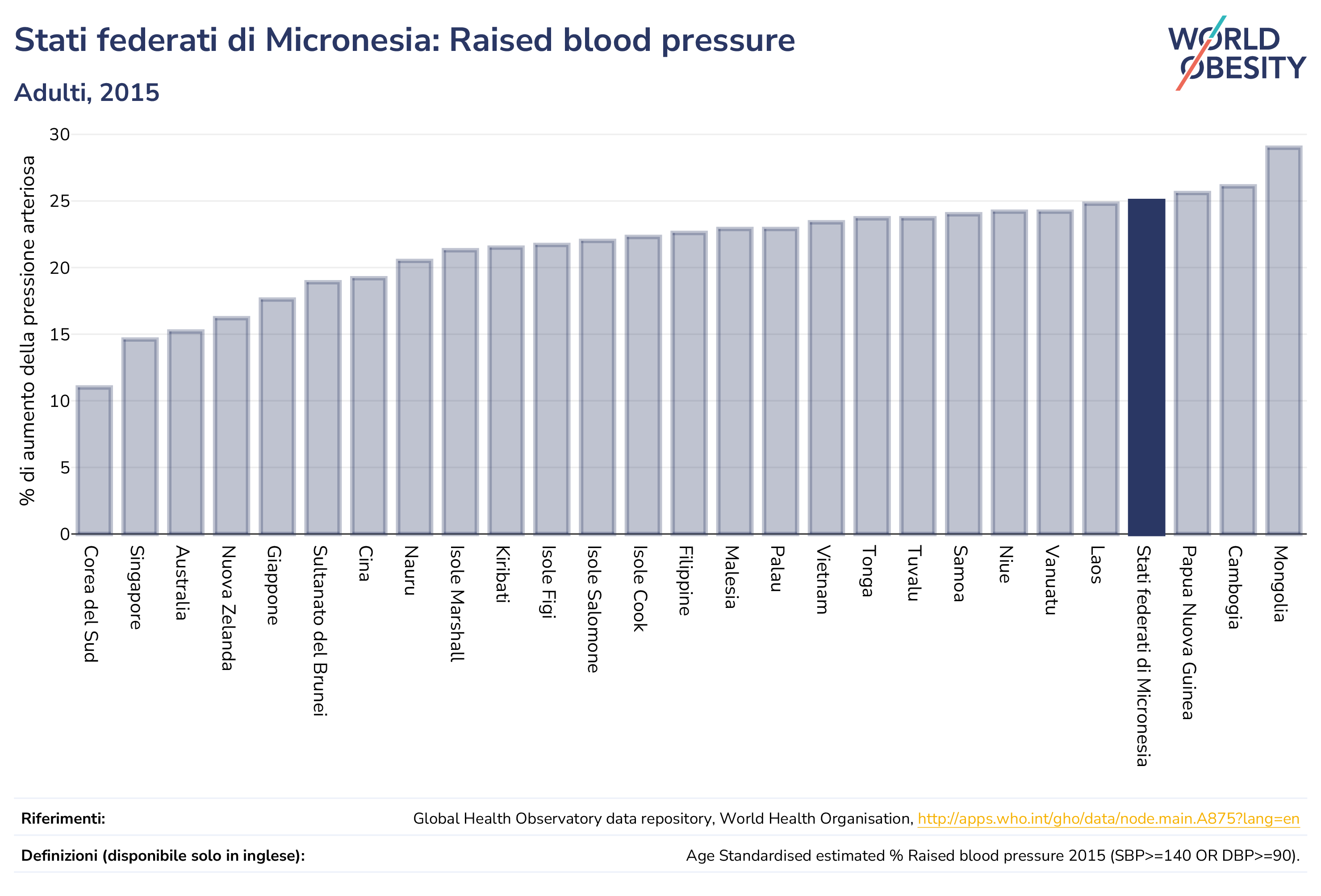 Stati federati di Micronesia: Raised blood pressure

Adulti, 2015

WORLD OBESITY

% di aumento della pressione arteriosa

30
25
20
15
10
5
0

Corea del Sud
Singapore
Australia
Nuova Zelanda
Giappone
Sultanato del Brunei
Cina
Nauru
Isole Marshall
Kiribati
Isole Figi
Isole Salomone
Isole Cook
Filippine
Malesia
Palau
Vietnam
Tonga
Tuvalu
Samoa
Niue
Vanuatu
Laos
Stati federati di Micronesia
Papua Nuova Guinea
Cambogia
Mongolia

Riferimenti: Global Health Observatory data repository, World Health Organisation, http://apps.who.int/gho/data/node.main.A875?lang=en

Definizioni (disponibile solo in inglese): Age Standardised estimated % Raised blood pressure 2015 (SBP>=140 OR DBP>=90).